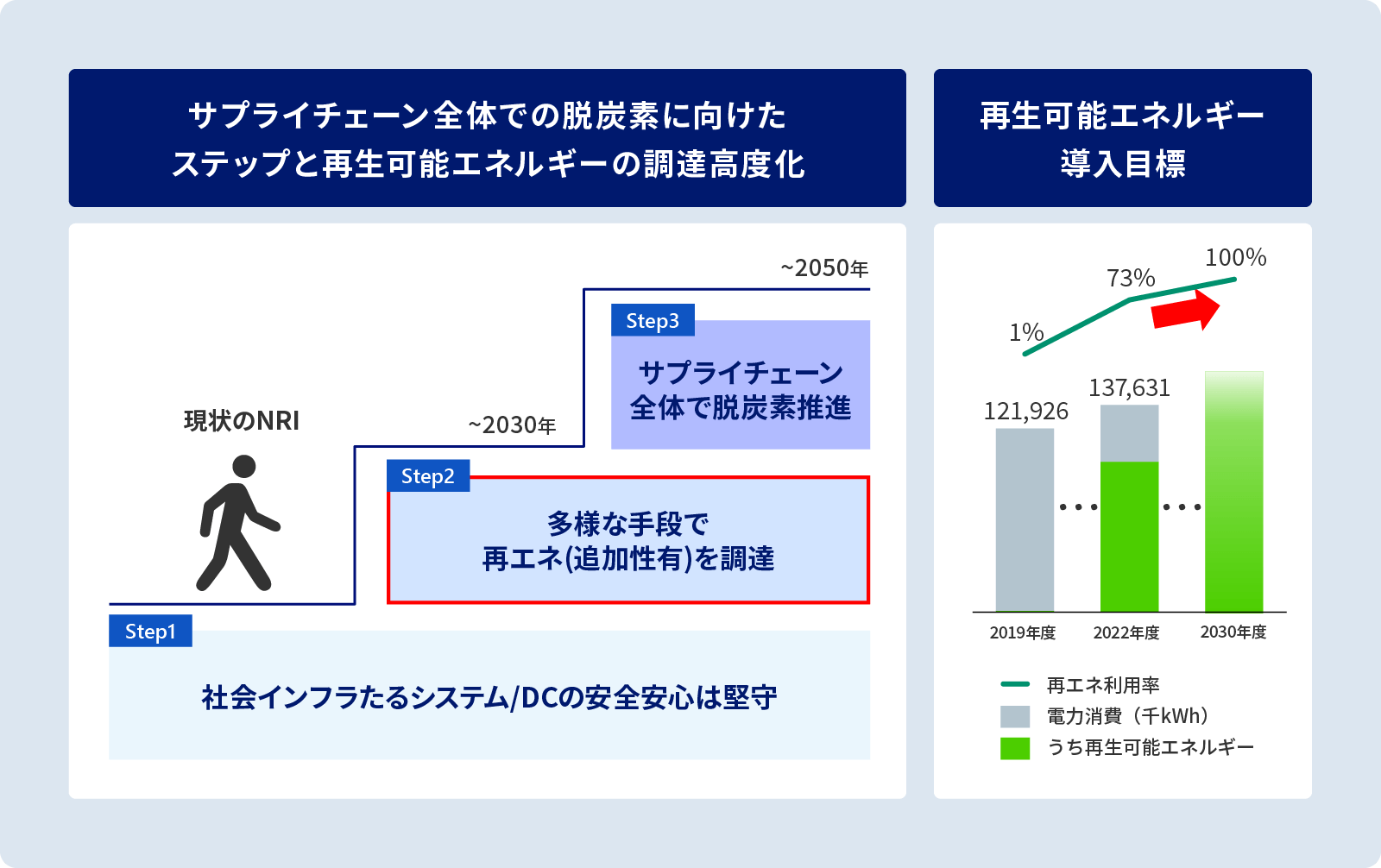 サプライチェーン全体での脱炭素に向けたステップと再生可能エネルギーの調達高度化

~2050年

Step3

サプライチェーン全体で脱炭素推進

現状のNRI

~2030年

Step2

多様な手段で再エネ(追加性有)を調達

Step1

社会インフラたるシステム/DCの安全安心は堅守

再生可能エネルギー導入目標

1%

73%

100%

121,926

137,631

2019年度

2022年度

2030年度

再エネ利用率

電力消費（千kWh）

うち再生可能エネルギー